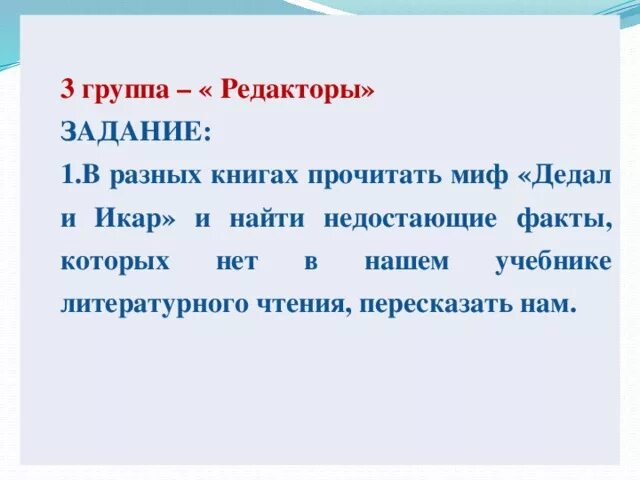 3 группа – « Редакторы»
ЗАДАНИЕ:
1.В разных книгах прочитать миф «Дедал и Икар» и найти недостающие факты, которых нет в нашем учебнике литературного чтения, пересказать нам.